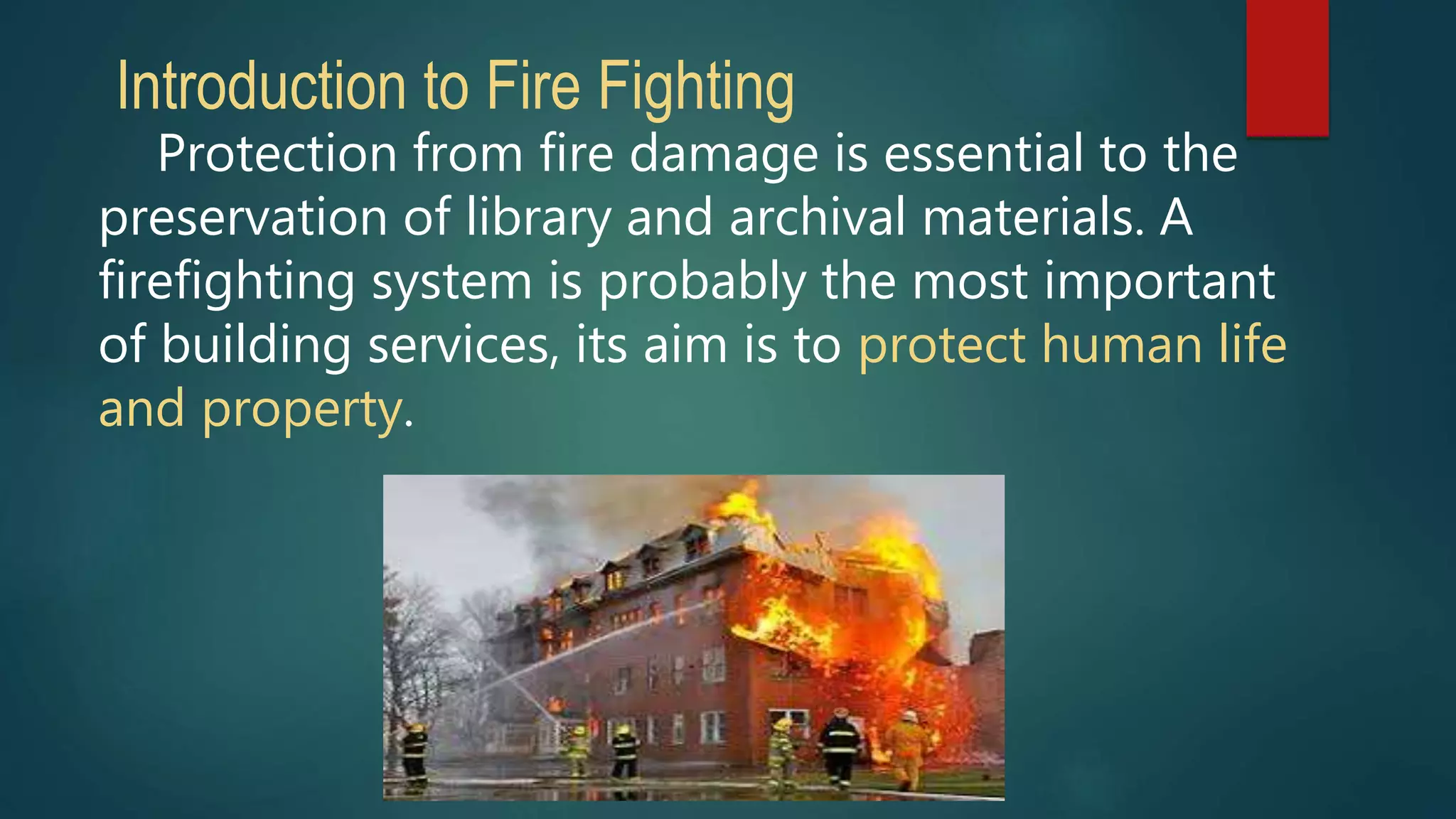 Introduction to Fire Fighting

Protection from fire damage is essential to the preservation of library and archival materials. A firefighting system is probably the most important of building services, its aim is to protect human life and property.